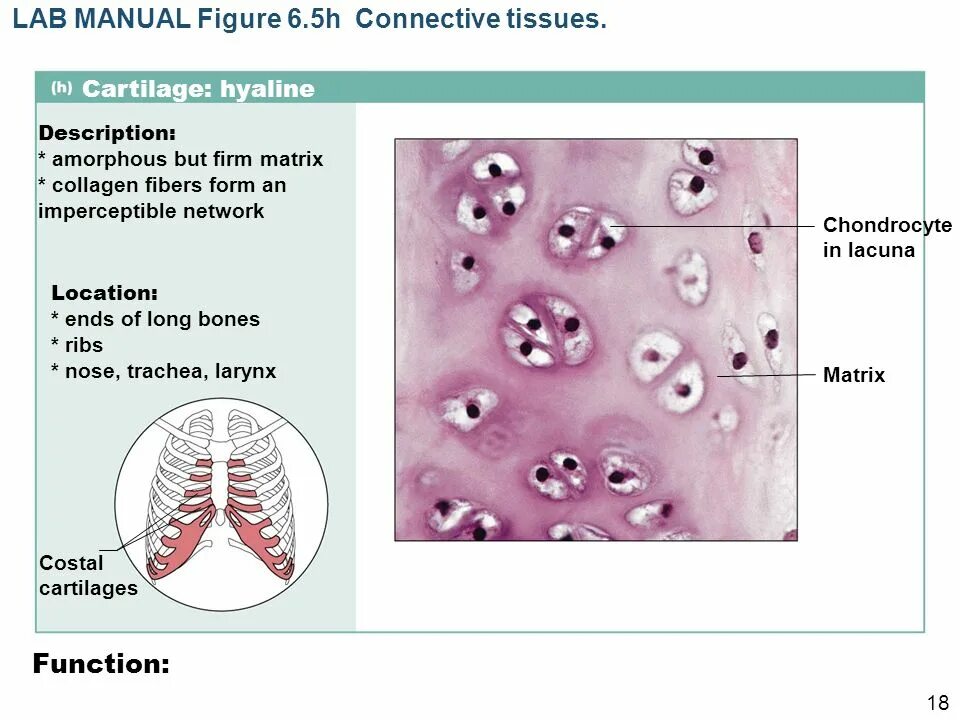 LAB MANUAL Figure 6.5h Connective tissues.

(h) Cartilage: hyaline

Description:
* amorphous but firm matrix
* collagen fibers form an imperceptible network

Location:
* ends of long bones
* ribs
* nose, trachea, larynx

Costal cartilages

Chondrocyte in lacuna

Matrix

Function:

18